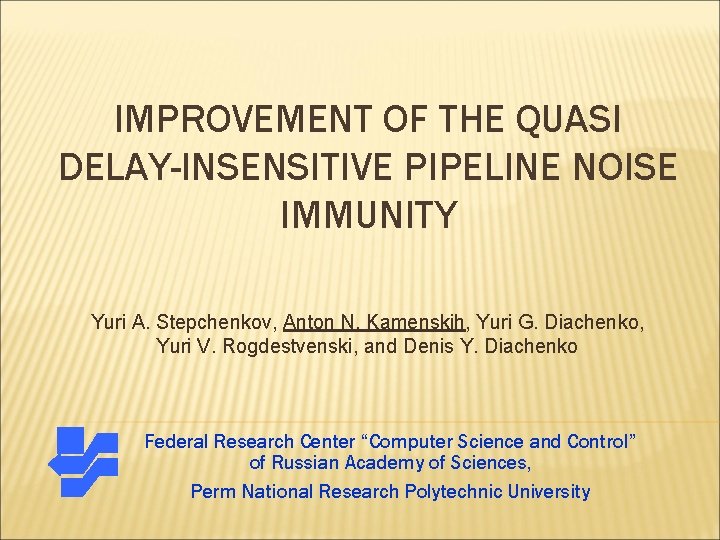 IMPROVEMENT OF THE QUASI DELAY-INSENSITIVE PIPELINE NOISE IMMUNITY

Yuri A. Stepchenkov, Anton N. Kamenskih, Yuri G. Diachenko, Yuri V. Rogdestvenski, and Denis Y. Diachenko

Federal Research Center “Computer Science and Control” of Russian Academy of Sciences,
Perm National Research Polytechnic University